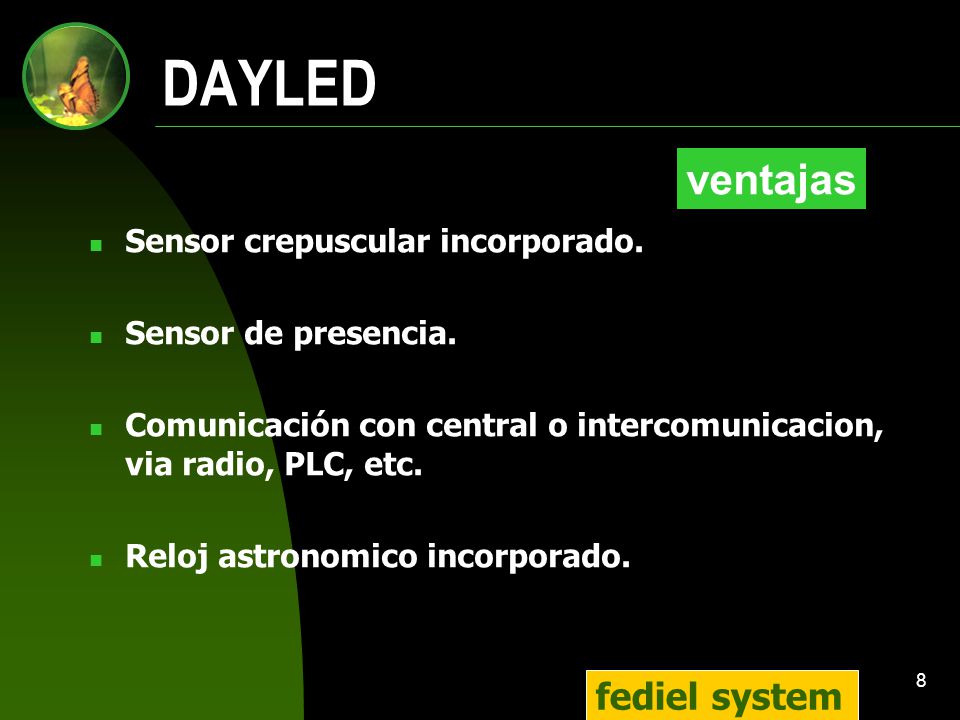 DAYLED

ventajas

- Sensor crepuscular incorporado.
- Sensor de presencia.
- Comunicación con central o intercomunicacion, via radio, PLC, etc.
- Reloj astronomico incorporado.

fediel system

8